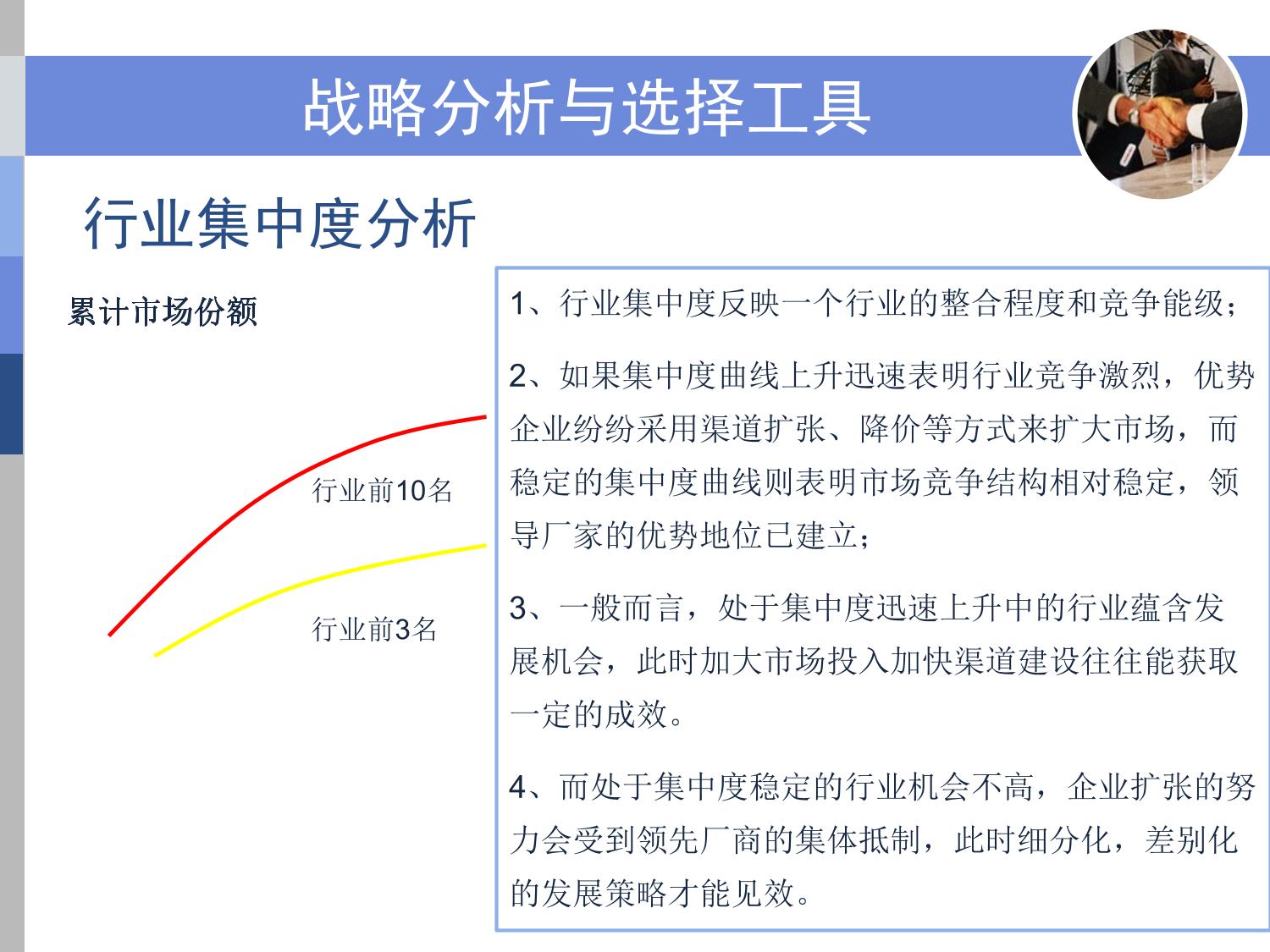 战略分析与选择工具

行业集中度分析

累计市场份额

行业前10名

行业前3名

1、行业集中度反映一个行业的整合程度和竞争能级；

2、如果集中度曲线上升迅速表明行业竞争激烈，优势企业纷纷采用渠道扩张、降价等方式来扩大市场，而稳定的集中度曲线则表明市场竞争结构相对稳定，领导厂家的优势地位已建立；

3、一般而言，处于集中度迅速上升中的行业蕴含发展机会，此时加大市场投入加快渠道建设往往能获取一定的成效。

4、而处于集中度稳定的行业机会不高，企业扩张的努力会受到领先厂商的集体抵制，此时细分化，差别化的发展策略才能见效。